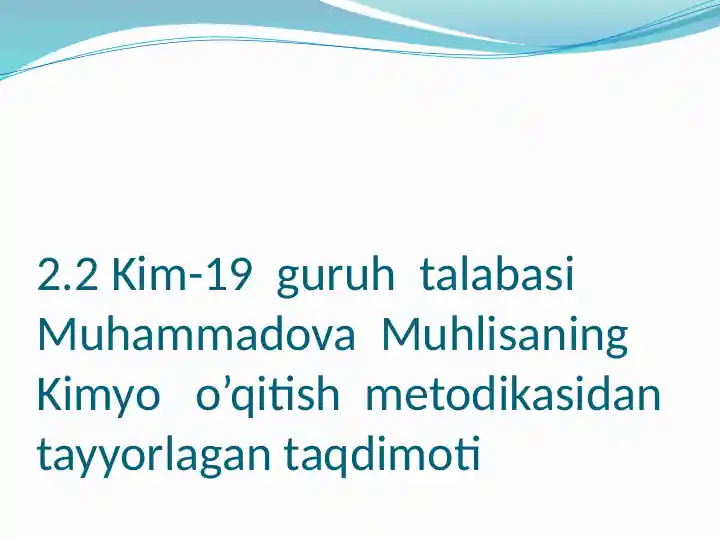 2.2 Kim-19 guruh talabasi Muhammadova Muhlisaning Kimyo o’qitish metodikasidan tayyorlagan taqdimoti